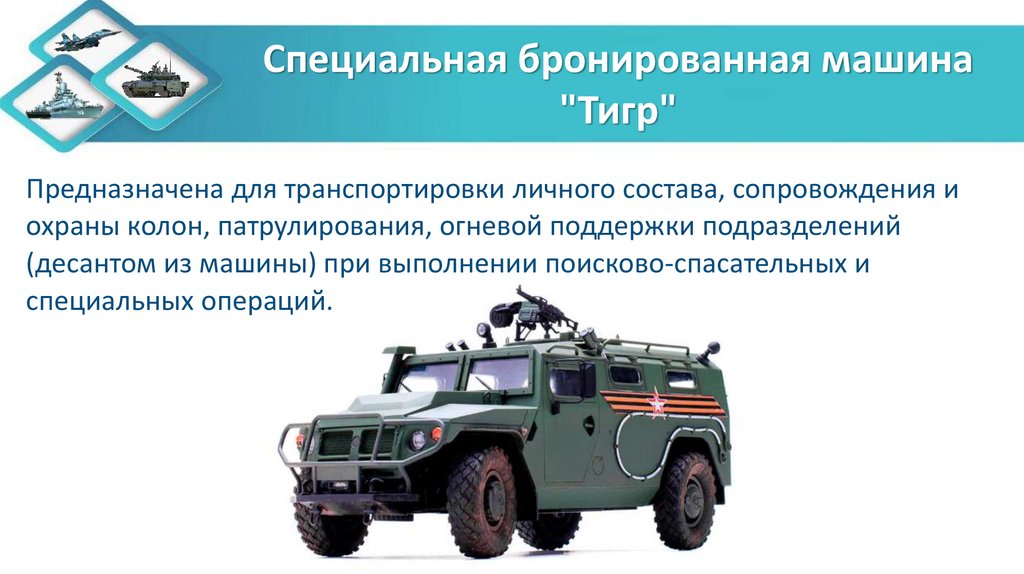 Специальная бронированная машина "Тигр"

Предназначена для транспортировки личного состава, сопровождения и охраны колон, патрулирования, огневой поддержки подразделений (десантом из машины) при выполнении поисково-спасательных и специальных операций.